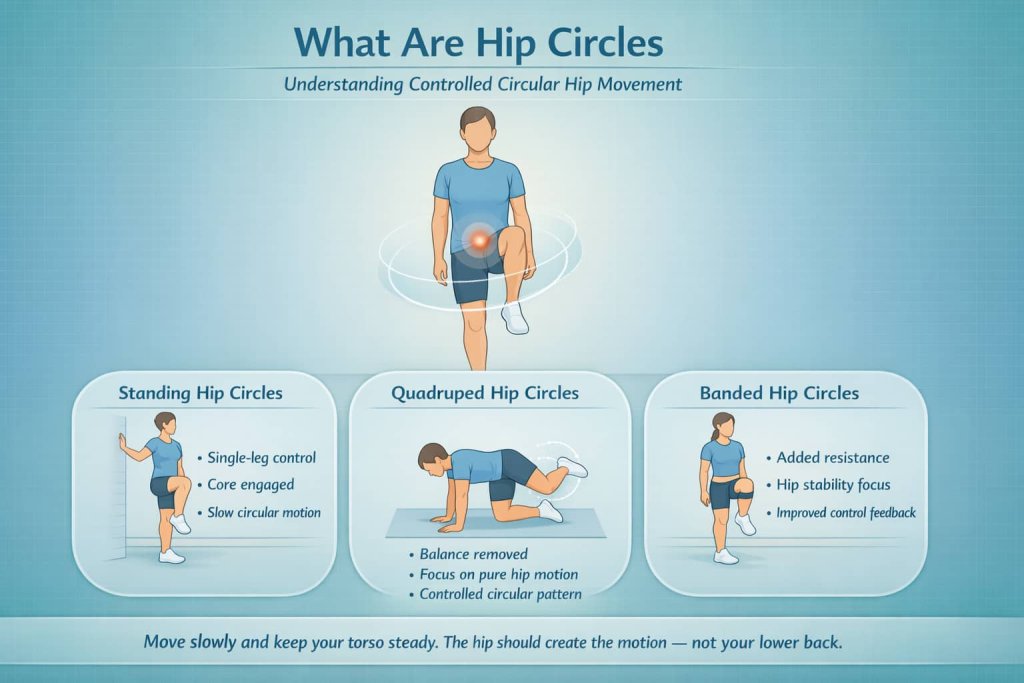 What Are Hip Circles

Understanding Controlled Circular Hip Movement

Standing Hip Circles
• Single-leg control
• Core engaged
• Slow circular motion

Quadruped Hip Circles
• Balance removed
• Focus on pure hip motion
• Controlled circular pattern

Banded Hip Circles
• Added resistance
• Hip stability focus
• Improved control feedback

Move slowly and keep your torso steady. The hip should create the motion — not your lower back.